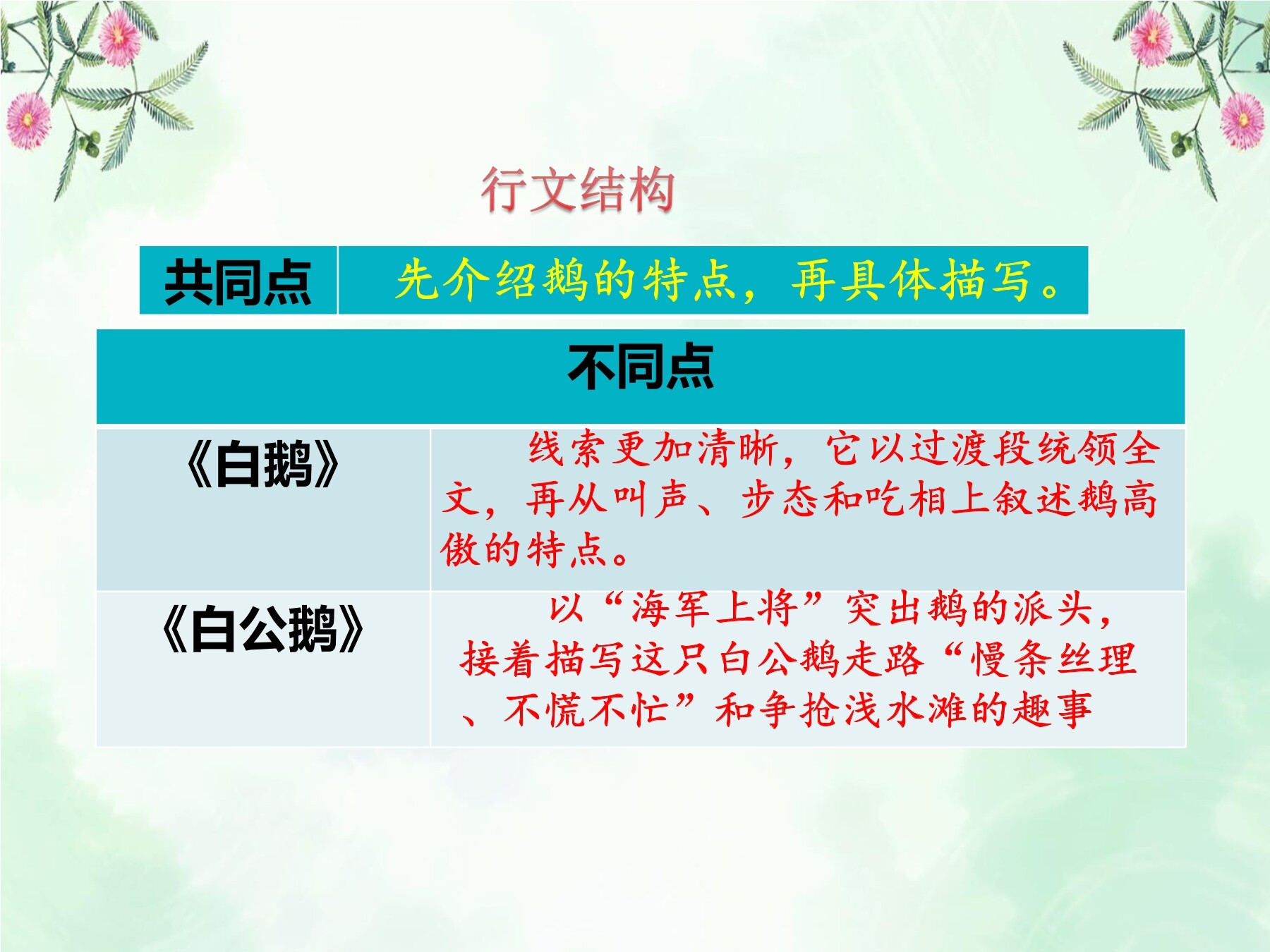 行文结构

| 共同点 | 先介绍鹅的特点，再具体描写。 |
|---|---|

| 不同点 | |
|---|---|
| 《白鹅》 | 线索更加清晰，它以过渡段统领全文，再从叫声、步态和吃相上叙述鹅高傲的特点。 |
| 《白公鹅》 | 以“海军上将”突出鹅的派头，接着描写这只白公鹅走路“慢条丝理、不慌不忙”和争抢浅水滩的趣事 |